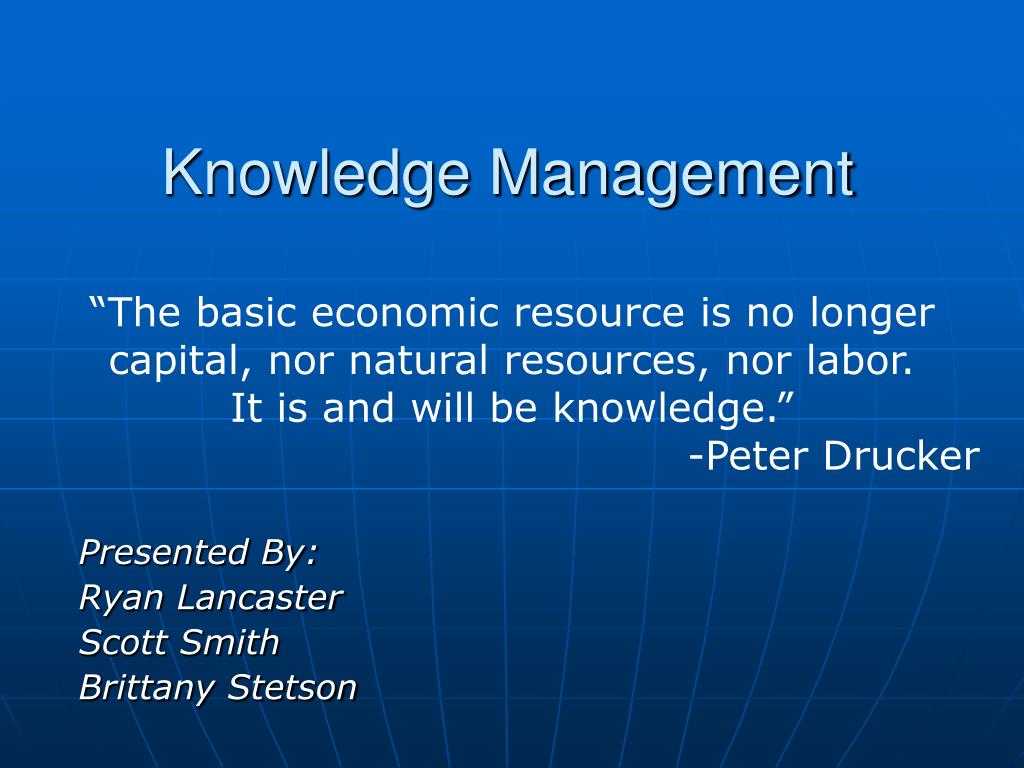 Knowledge Management

“The basic economic resource is no longer capital, nor natural resources, nor labor. It is and will be knowledge.”
-Peter Drucker

Presented By:
Ryan Lancaster
Scott Smith
Brittany Stetson